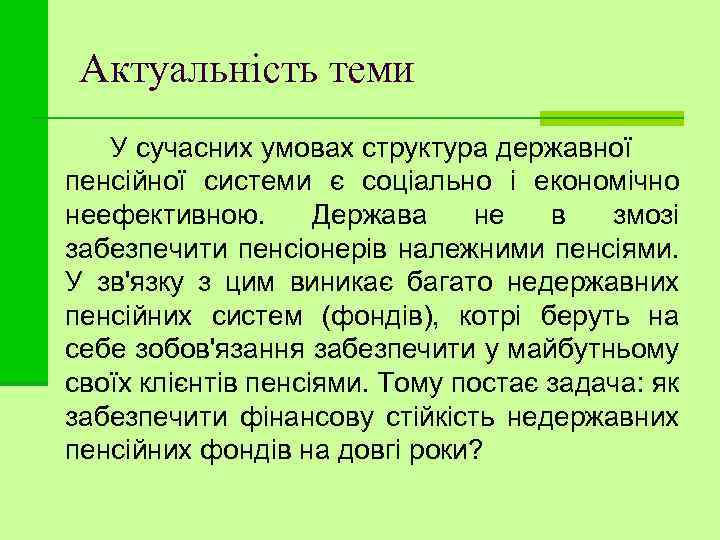 Актуальність теми

У сучасних умовах структура державної пенсійної системи є соціально і економічно неефективною. Держава не в змозі забезпечити пенсіонерів належними пенсіями. У зв'язку з цим виникає багато недержавних пенсійних систем (фондів), котрі беруть на себе зобов'язання забезпечити у майбутньому своїх клієнтів пенсіями. Тому постає задача: як забезпечити фінансову стійкість недержавних пенсійних фондів на довгі роки?